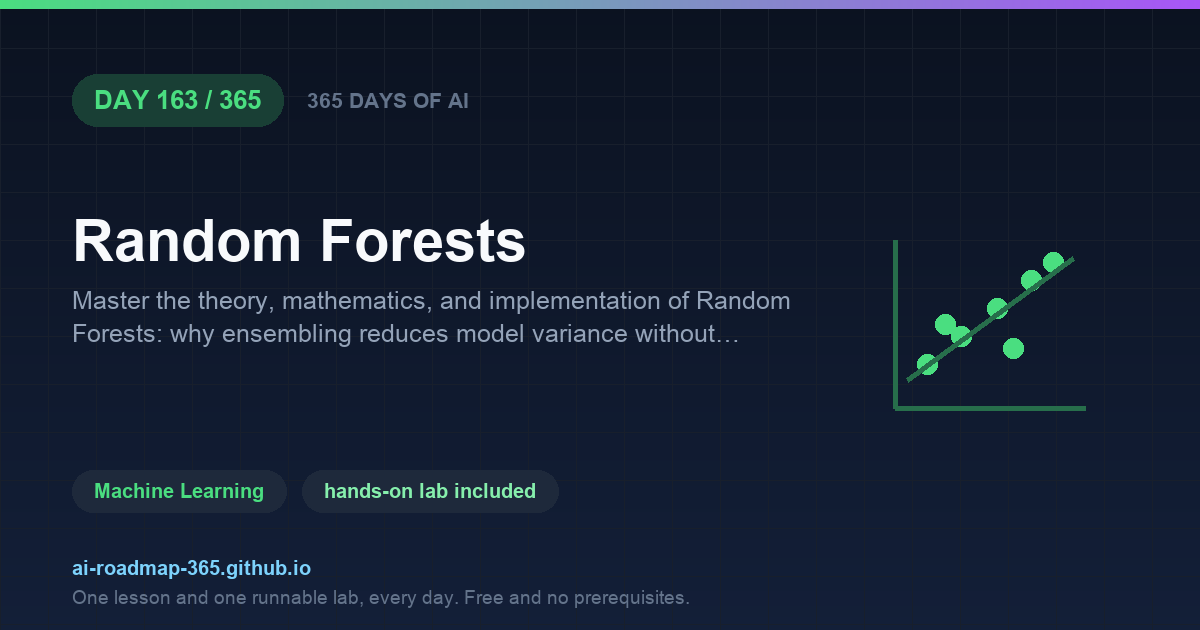 DAY 163 / 365

365 DAYS OF AI

Random Forests

Master the theory, mathematics, and implementation of Random Forests: why ensembling reduces model variance without…

Machine Learning

hands-on lab included

ai-roadmap-365.github.io

One lesson and one runnable lab, every day. Free and no prerequisites.